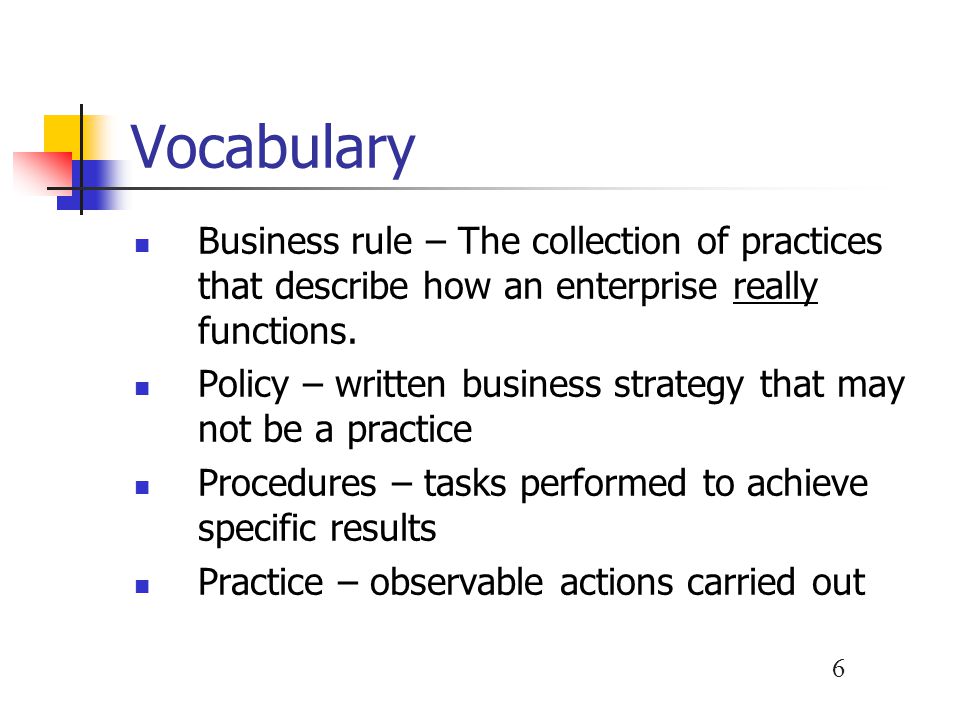 Vocabulary

- Business rule – The collection of practices that describe how an enterprise really functions.
- Policy – written business strategy that may not be a practice
- Procedures – tasks performed to achieve specific results
- Practice – observable actions carried out

6